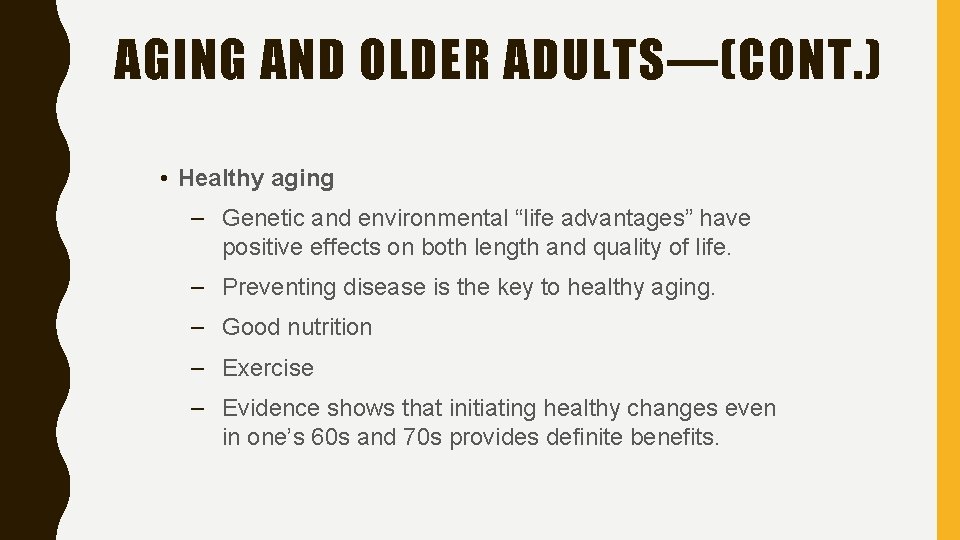 AGING AND OLDER ADULTS—(CONT.)

• Healthy aging

– Genetic and environmental “life advantages” have positive effects on both length and quality of life.

– Preventing disease is the key to healthy aging.

– Good nutrition

– Exercise

– Evidence shows that initiating healthy changes even in one’s 60s and 70s provides definite benefits.